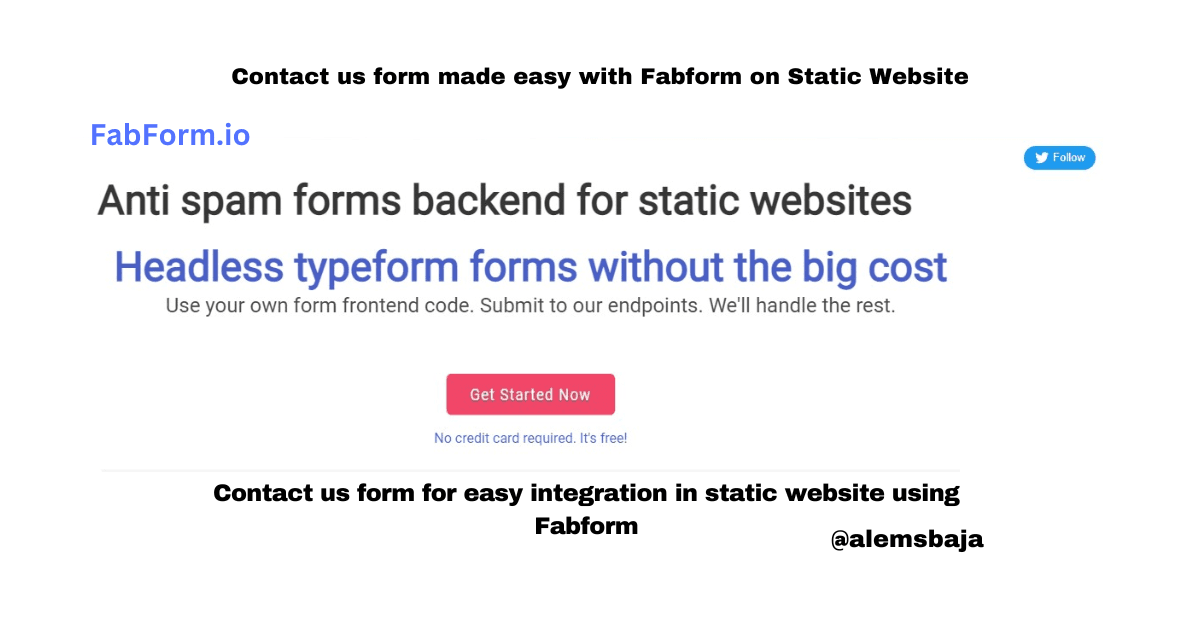 Contact us form made easy with Fabform on Static Website

FabForm.io

Follow

Anti spam forms backend for static websites

Headless typeform forms without the big cost

Use your own form frontend code. Submit to our endpoints. We'll handle the rest.

Get Started Now

No credit card required. It's free!

Contact us form for easy integration in static website using Fabform

@alemsbaja